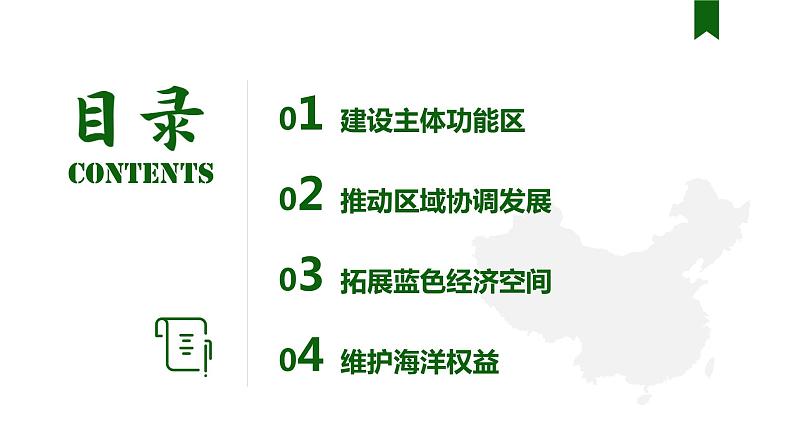 目录
CONTENTS

01 建设主体功能区

02 推动区域协调发展

03 拓展蓝色经济空间

04 维护海洋权益